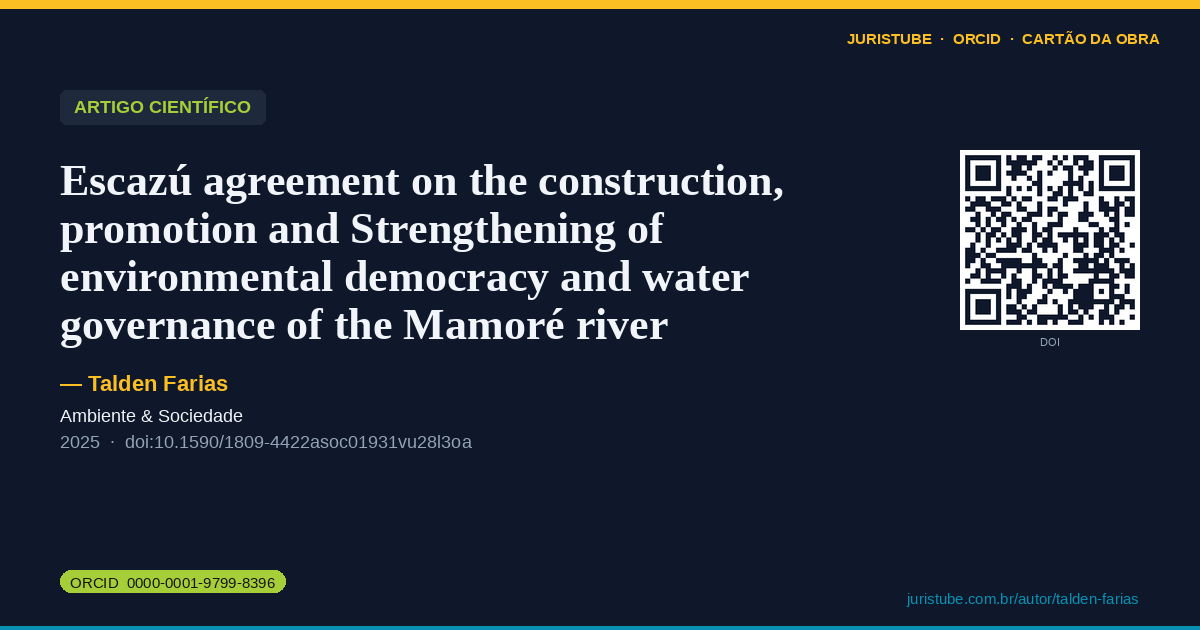 JURISTUBE · ORCID · CARTÃO DA OBRA

ARTIGO CIENTÍFICO

Escazú agreement on the construction, promotion and Strengthening of environmental democracy and water governance of the Mamoré river

DOI

— Talden Farias

Ambiente & Sociedade

2025 · doi:10.1590/1809-4422asoc01931vu28l3oa

ORCID 0000-0001-9799-8396

juristube.com.br/autor/talden-farias